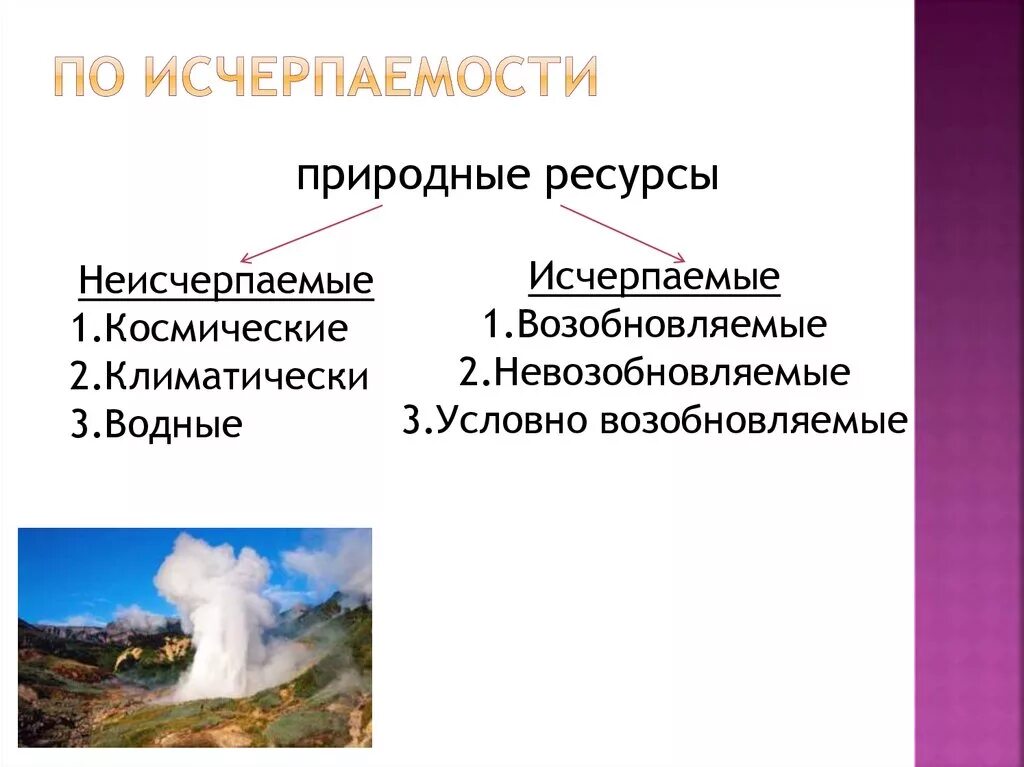 ПО ИСЧЕРПАЕМОСТИ

природные ресурсы

Неисчерпаемые
1.Космические
2.Климатически
3.Водные

Исчерпаемые
1.Возобновляемые
2.Невозобновляемые
3.Условно возобновляемые